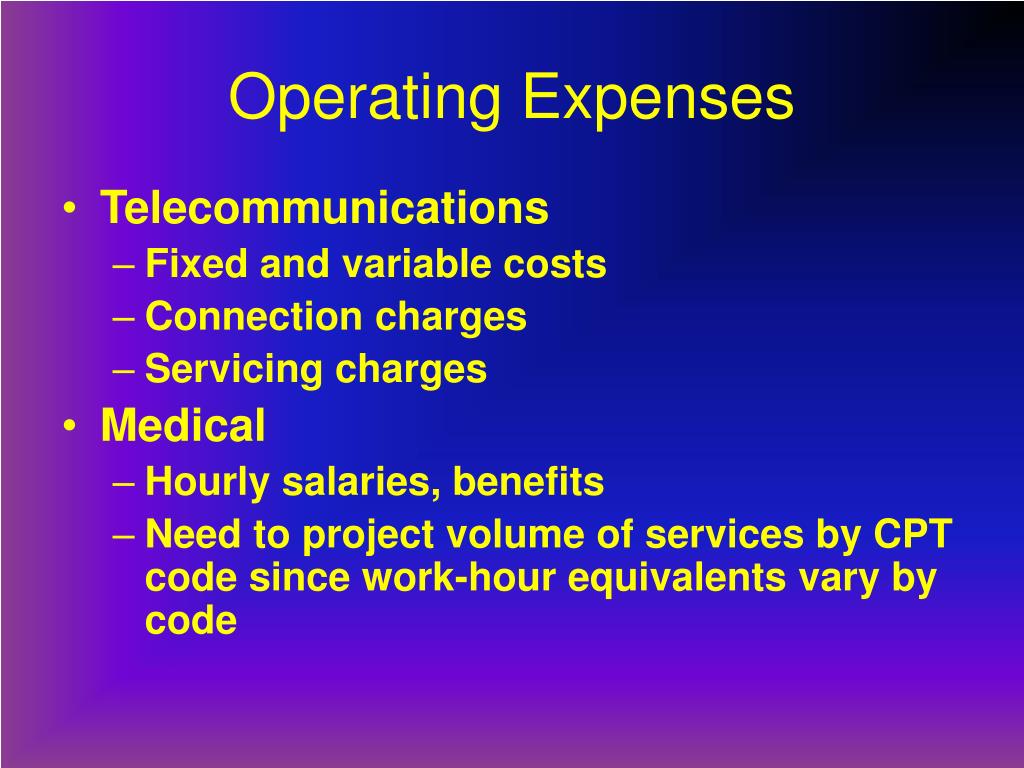 Operating Expenses

• Telecommunications
– Fixed and variable costs
– Connection charges
– Servicing charges
• Medical
– Hourly salaries, benefits
– Need to project volume of services by CPT code since work-hour equivalents vary by code